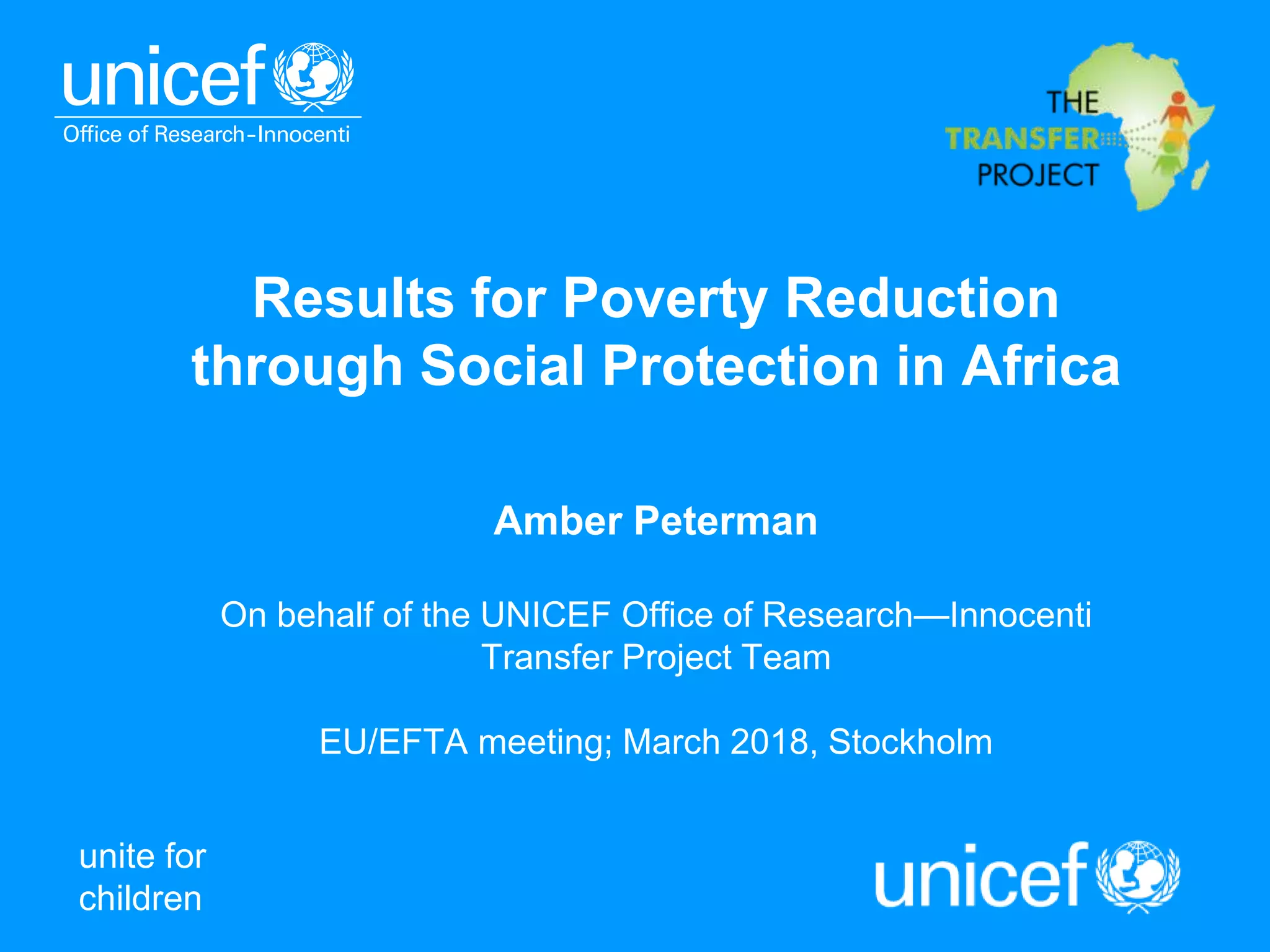 unicef
Office of Research-Innocenti

THE
TRANSFER
PROJECT

Results for Poverty Reduction through Social Protection in Africa

Amber Peterman

On behalf of the UNICEF Office of Research—Innocenti Transfer Project Team

EU/EFTA meeting; March 2018, Stockholm

unite for children

unicef